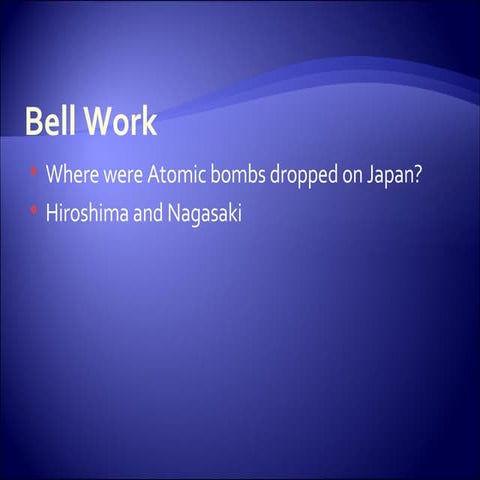 Bell Work

- Where were Atomic bombs dropped on Japan?
- Hiroshima and Nagasaki